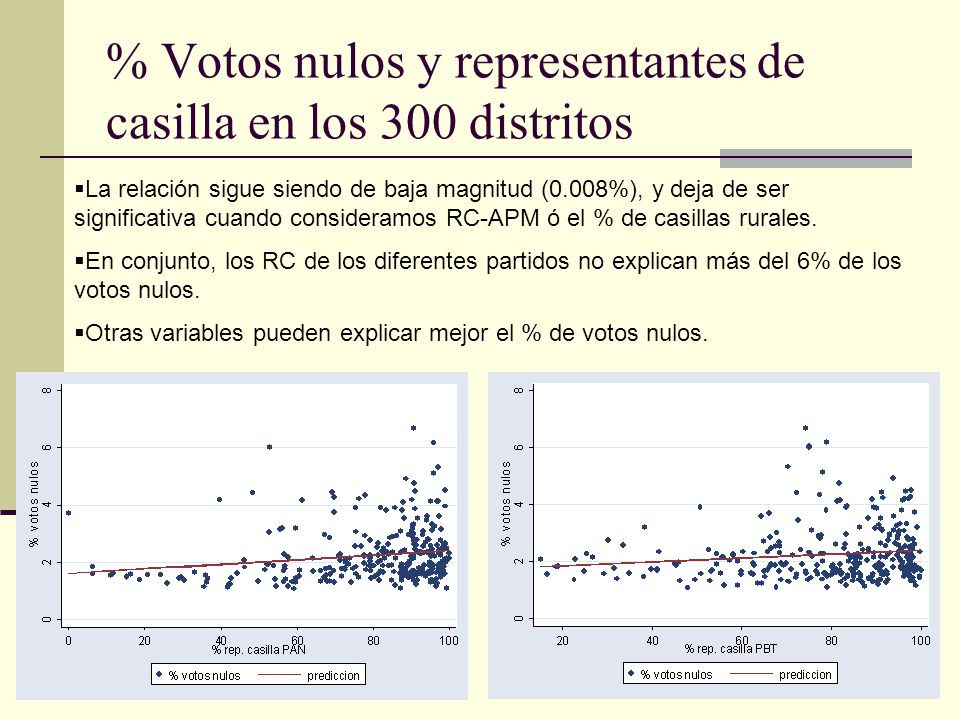 % Votos nulos y representantes de casilla en los 300 distritos

▪La relación sigue siendo de baja magnitud (0.008%), y deja de ser significativa cuando consideramos RC-APM ó el % de casillas rurales.

▪En conjunto, los RC de los diferentes partidos no explican más del 6% de los votos nulos.

▪Otras variables pueden explicar mejor el % de votos nulos.

% votos nulos
0
2
4
6
8
0
20
40
60
80
100
% rep. casilla PAN
% votos nulos
prediccion

% votos nulos
0
2
4
6
8
20
40
60
80
100
% rep. casilla PBT
% votos nulos
prediccion